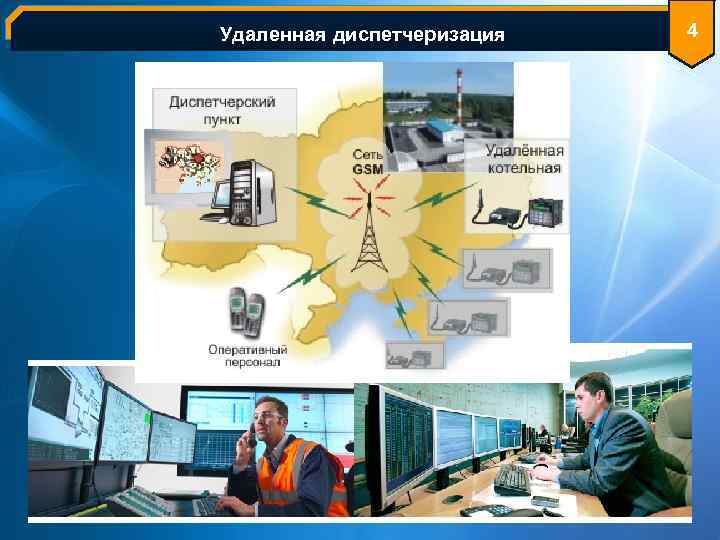 Удаленная диспетчеризация

4

Диспетчерский пункт

Сеть GSM

Удалённая котельная

Оперативный персонал